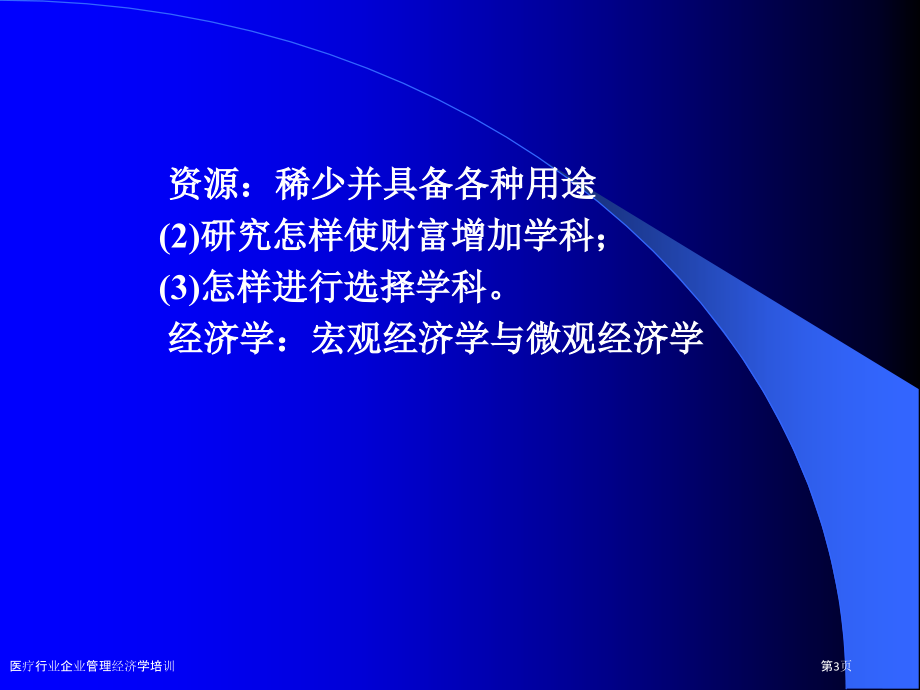 资源：稀少并具备各种用途
(2)研究怎样使财富增加学科；
(3)怎样进行选择学科。
经济学：宏观经济学与微观经济学

医疗行业企业管理经济学培训

第3页